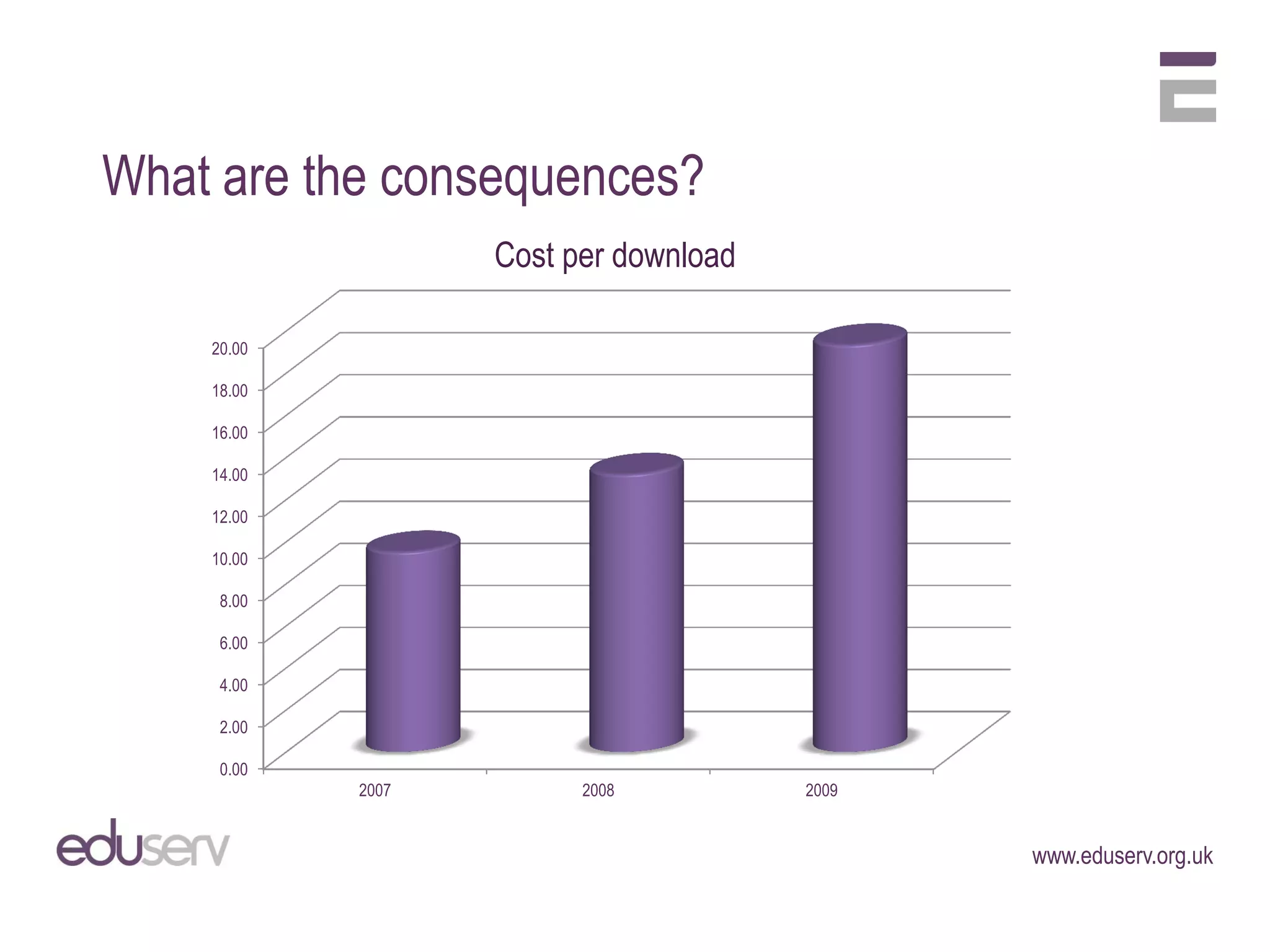 What are the consequences?

Cost per download

20.00
18.00
16.00
14.00
12.00
10.00
8.00
6.00
4.00
2.00
0.00

2007
2008
2009

eduserv

www.eduserv.org.uk